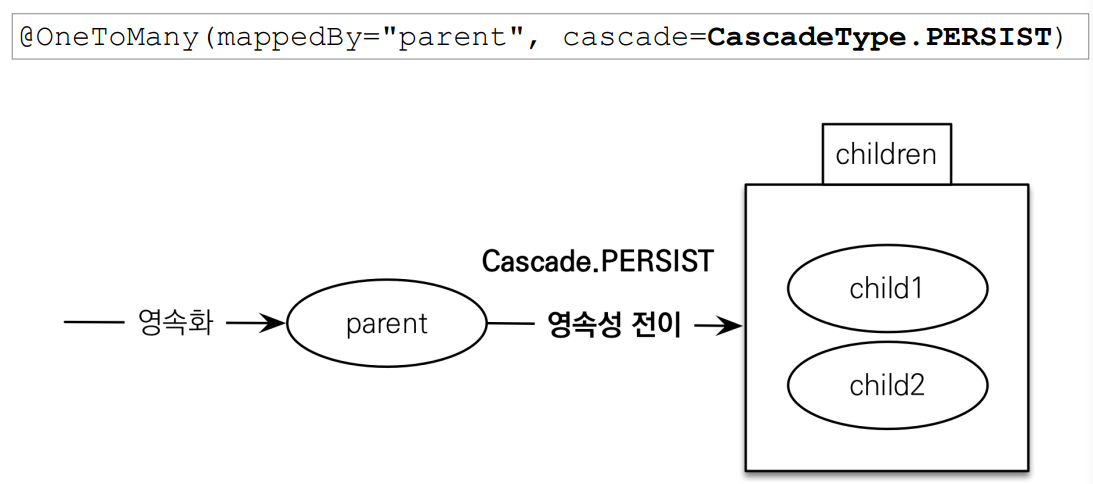 @OneToMany(mappedBy="parent", cascade=CascadeType.PERSIST)

children

Cascade.PERSIST

영속화

parent

영속성 전이

child1

child2